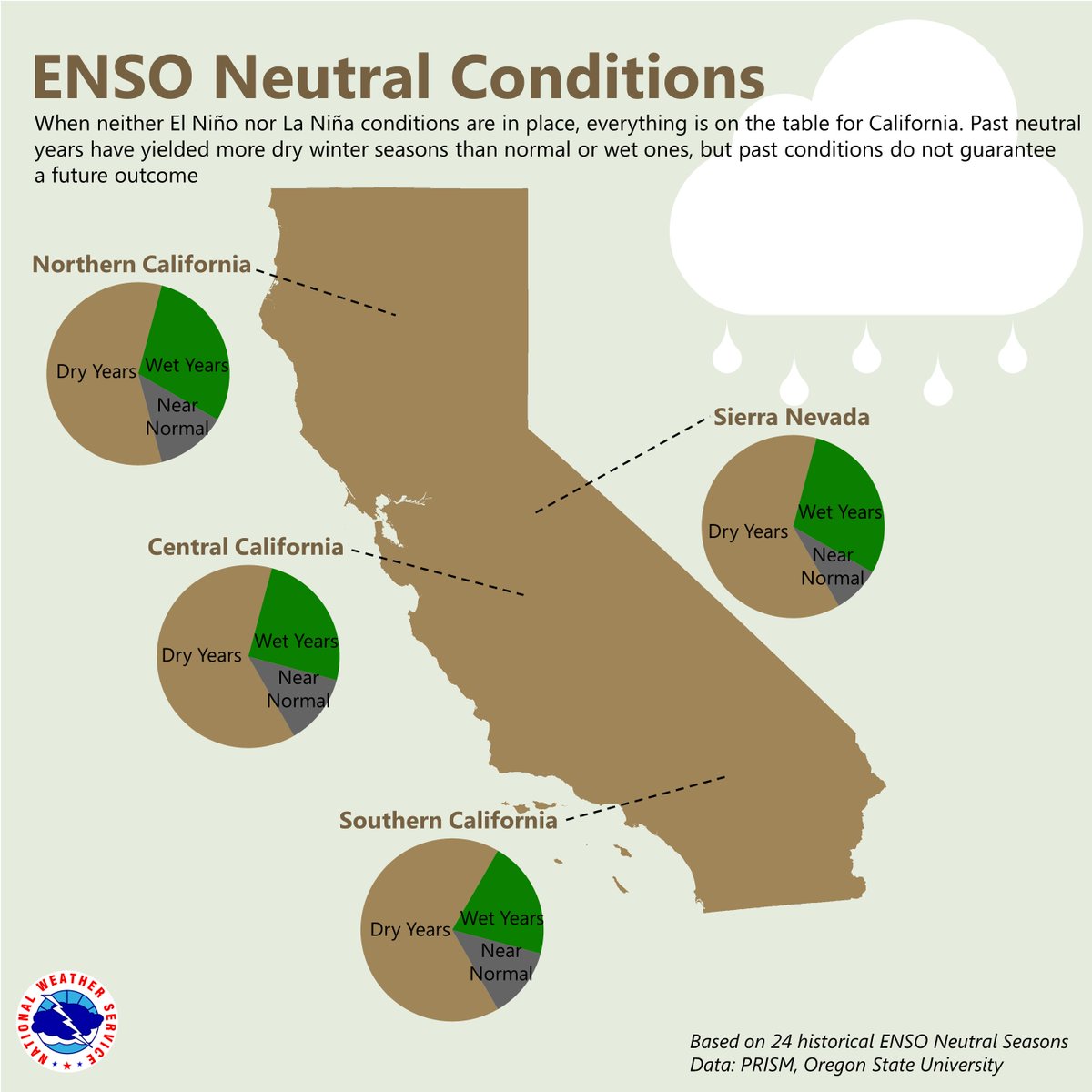 ENSO Neutral Conditions

When neither El Niño nor La Niña conditions are in place, everything is on the table for California. Past neutral years have yielded more dry winter seasons than normal or wet ones, but past conditions do not guarantee a future outcome

Northern California

Dry Years

Wet Years

Near Normal

Sierra Nevada

Dry Years

Wet Years

Near Normal

Central California

Dry Years

Wet Years

Near Normal

Southern California

Dry Years

Wet Years

Near Normal

NATIONAL WEATHER SERVICE

Based on 24 historical ENSO Neutral Seasons
Data: PRISM, Oregon State University